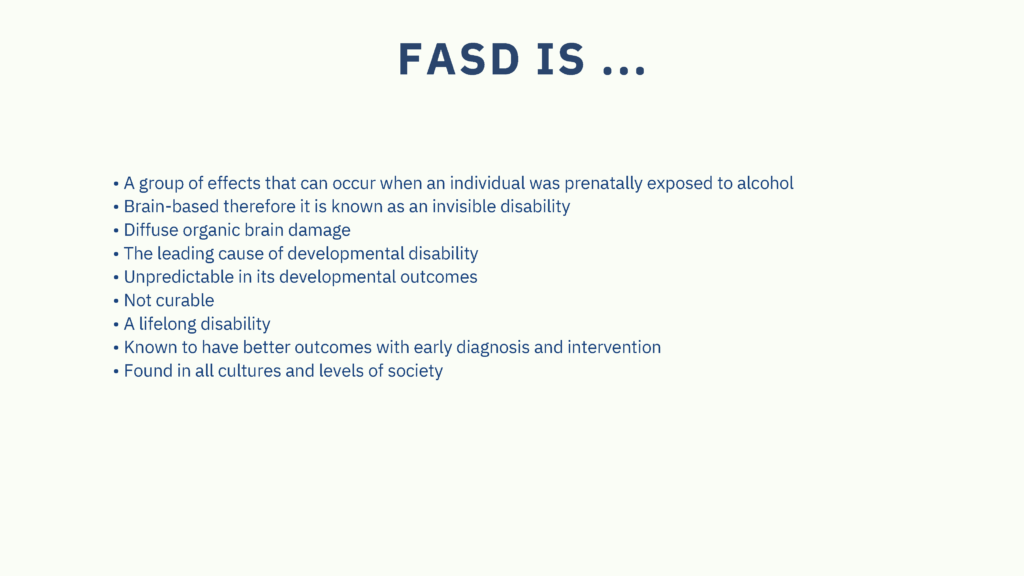 FASD IS ...

• A group of effects that can occur when an individual was prenatally exposed to alcohol
• Brain-based therefore it is known as an invisible disability
• Diffuse organic brain damage
• The leading cause of developmental disability
• Unpredictable in its developmental outcomes
• Not curable
• A lifelong disability
• Known to have better outcomes with early diagnosis and intervention
• Found in all cultures and levels of society